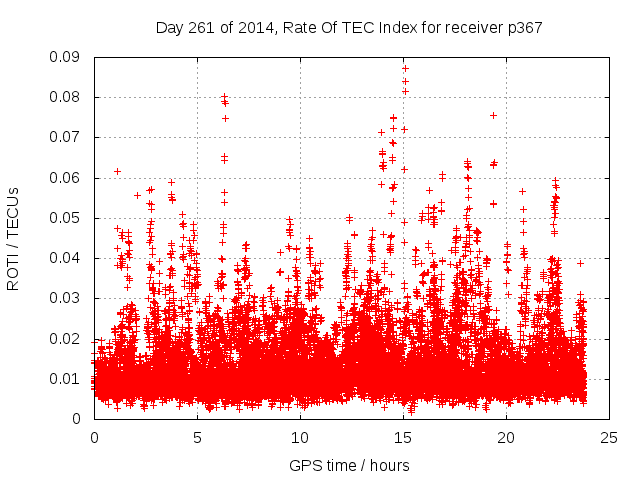 Day 261 of 2014, Rate Of TEC Index for receiver p367

ROTI / TECUs

0.09
0.08
0.07
0.06
0.05
0.04
0.03
0.02
0.01
0

0
5
10
15
20
25

GPS time / hours